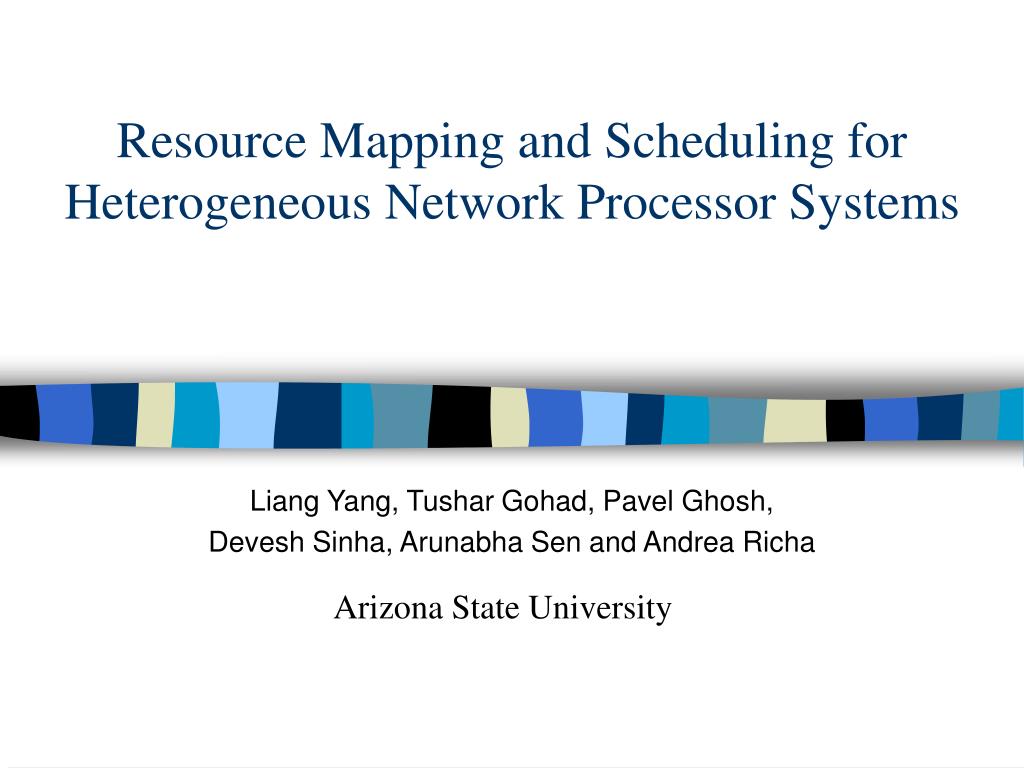 Resource Mapping and Scheduling for Heterogeneous Network Processor Systems

Liang Yang, Tushar Gohad, Pavel Ghosh, Devesh Sinha, Arunabha Sen and Andrea Richa

Arizona State University